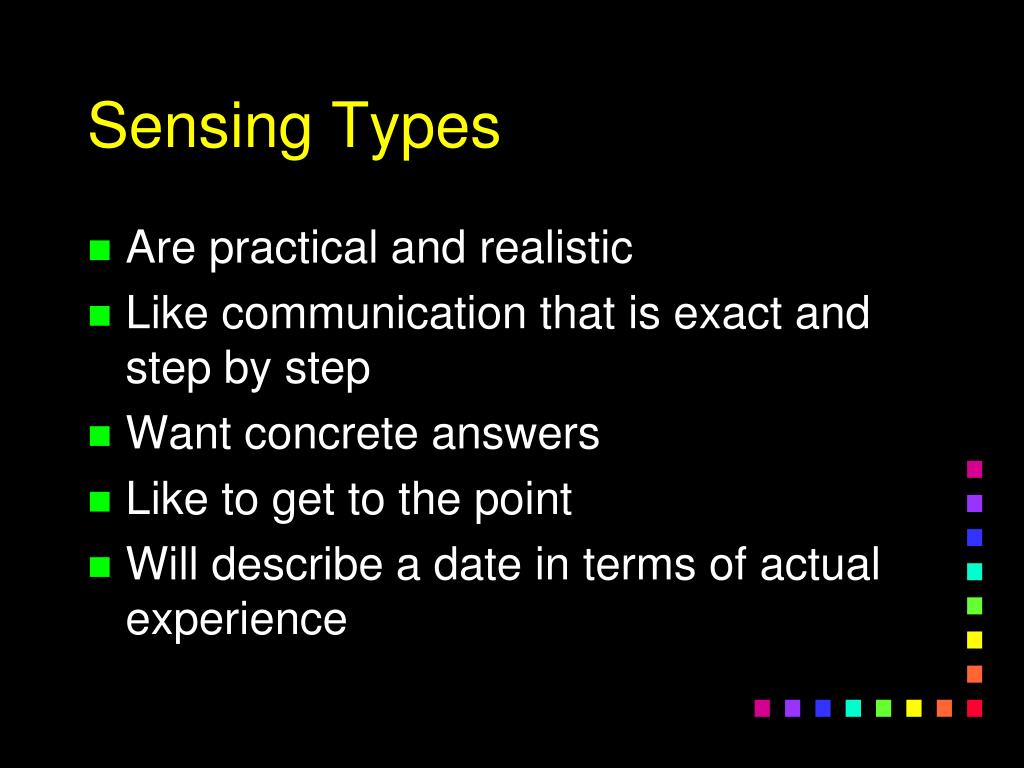 Sensing Types

- Are practical and realistic
- Like communication that is exact and step by step
- Want concrete answers
- Like to get to the point
- Will describe a date in terms of actual experience